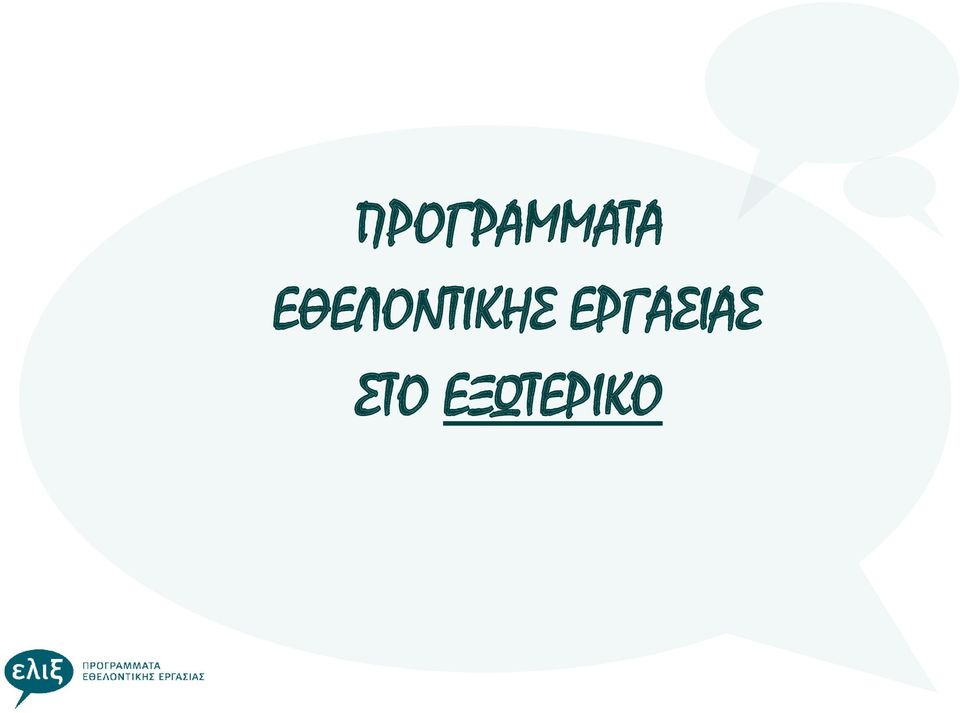 ΠΡΟΓΡΑΜΜΑΤΑ
ΕΘΕΛΟΝΤΙΚΗΣ ΕΡΓΑΣΙΑΣ
ΣΤΟ ΕΞΩΤΕΡΙΚΟ

ελιξ
ΠΡΟΓΡΑΜΜΑΤΑ
ΕΘΕΛΟΝΤΙΚΗΣ ΕΡΓΑΣΙΑΣ